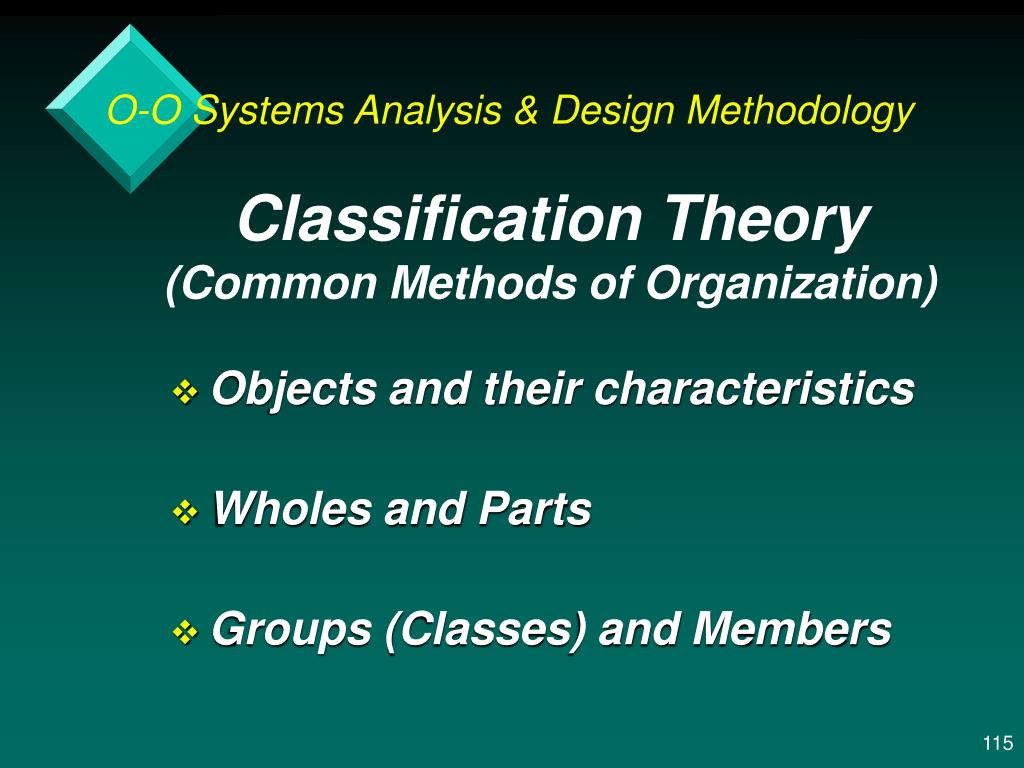 O-O Systems Analysis & Design Methodology

Classification Theory
(Common Methods of Organization)

❖ Objects and their characteristics

❖ Wholes and Parts

❖ Groups (Classes) and Members

115